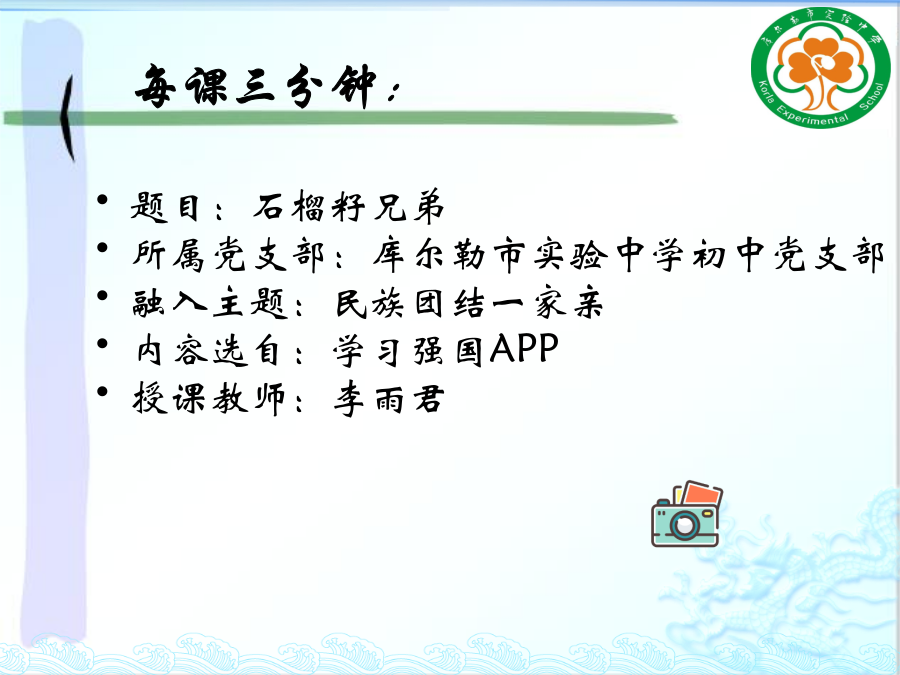 库尔勒市实验中学
Korla Experimental School

每课三分钟：

• 题目：石榴籽兄弟
• 所属党支部：库尔勒市实验中学初中党支部
• 融入主题：民族团结一家亲
• 内容选自：学习强国APP
• 授课教师：李雨君